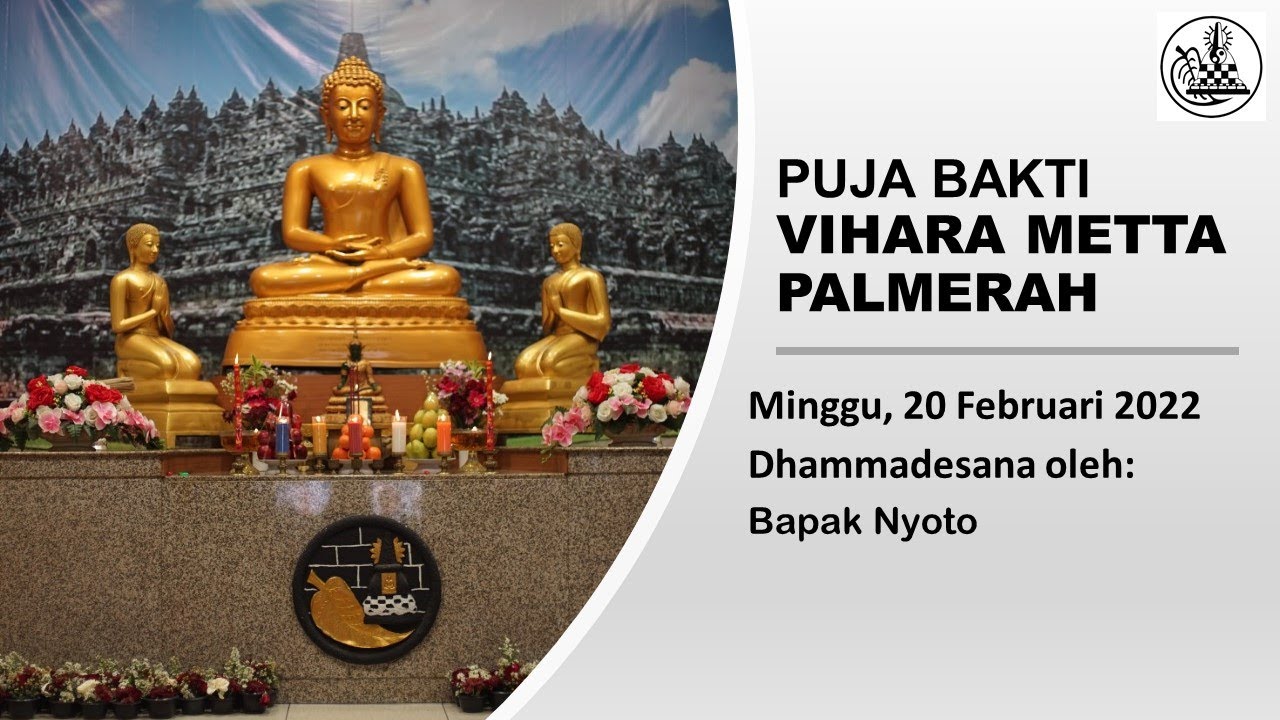 PUJA BAKTI
VIHARA METTA PALMERAH

Minggu, 20 Februari 2022
Dhammadesana oleh:
Bapak Nyoto